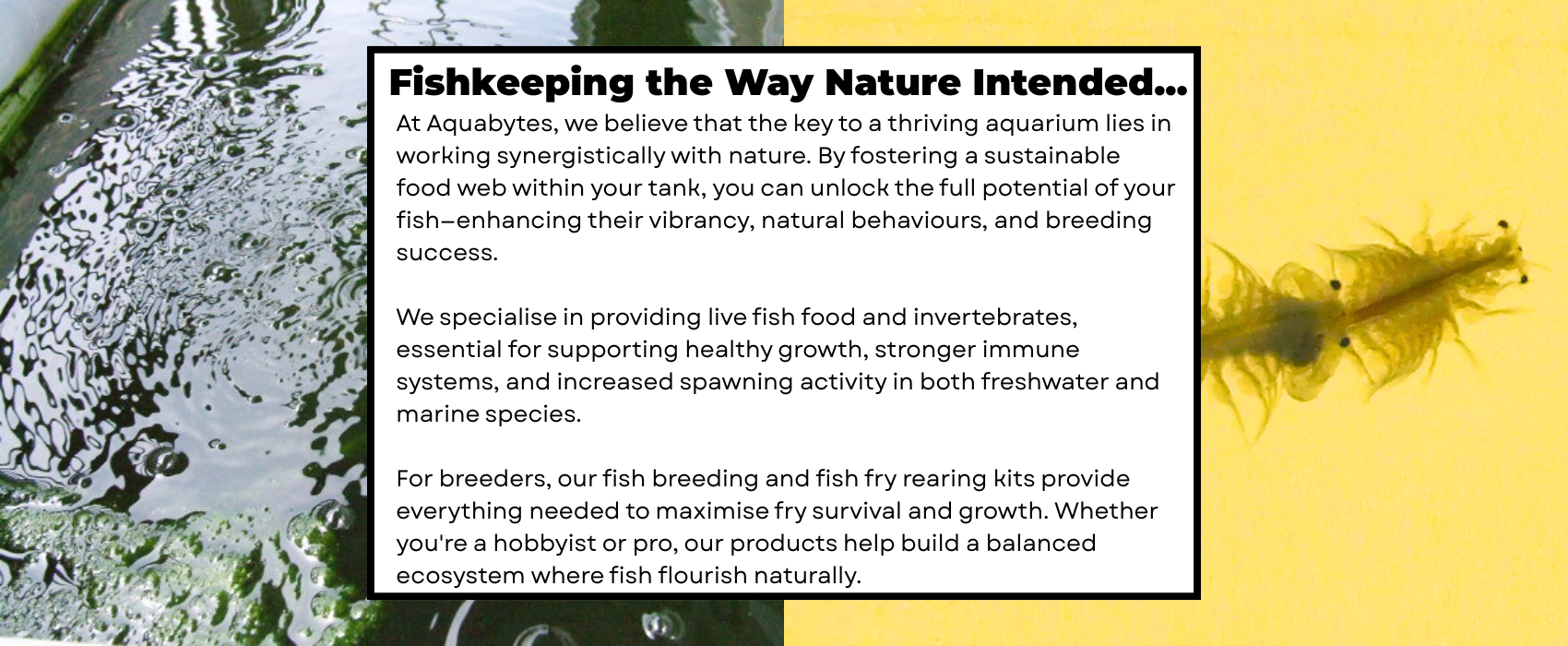 Fishkeeping the Way Nature Intended...

At Aquabytes, we believe that the key to a thriving aquarium lies in working synergistically with nature. By fostering a sustainable food web within your tank, you can unlock the full potential of your fish—enhancing their vibrancy, natural behaviours, and breeding success.

We specialise in providing live fish food and invertebrates, essential for supporting healthy growth, stronger immune systems, and increased spawning activity in both freshwater and marine species.

For breeders, our fish breeding and fish fry rearing kits provide everything needed to maximise fry survival and growth. Whether you're a hobbyist or pro, our products help build a balanced ecosystem where fish flourish naturally.